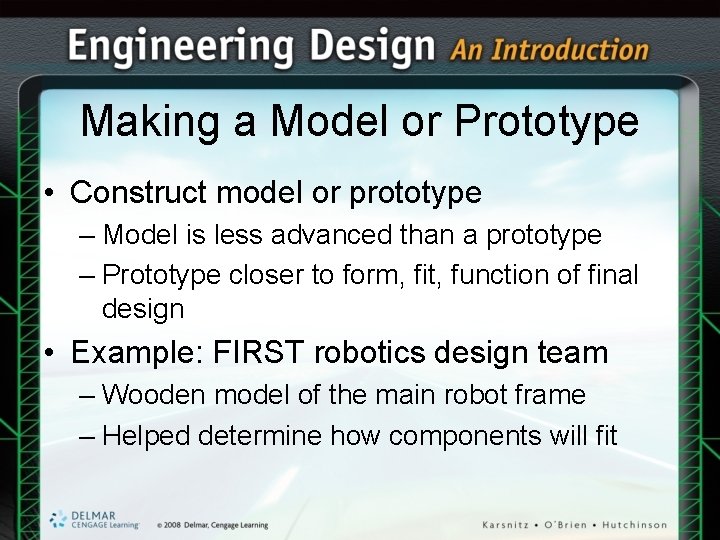 Engineering Design An Introduction

Making a Model or Prototype

• Construct model or prototype
– Model is less advanced than a prototype
– Prototype closer to form, fit, function of final design

• Example: FIRST robotics design team
– Wooden model of the main robot frame
– Helped determine how components will fit

DELMAR CENGAGE Learning

© 2008 Delmar, Cengage Learning

Karsnitz • O'Brien • Hutchinson